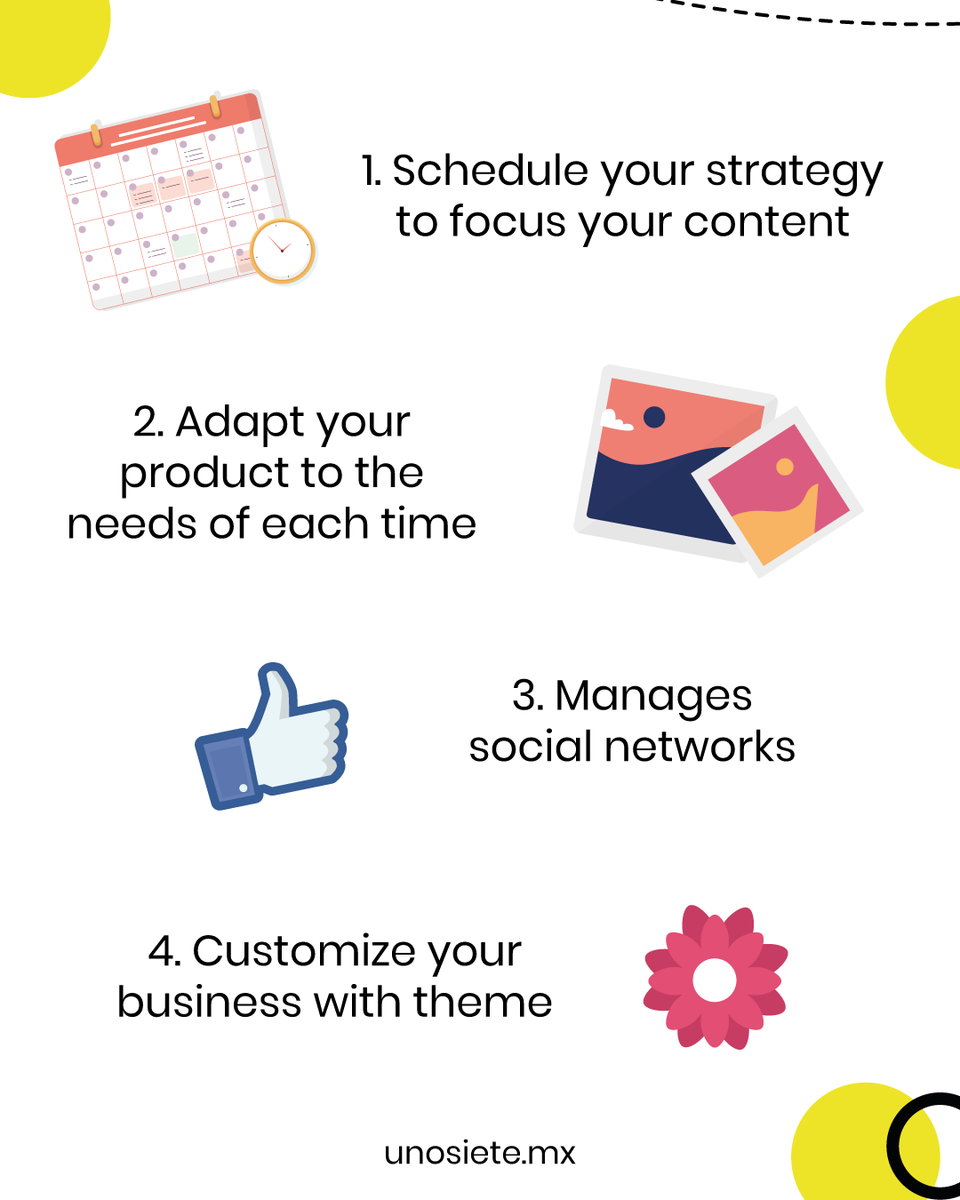 1. Schedule your strategy to focus your content

2. Adapt your product to the needs of each time

3. Manages social networks

4. Customize your business with theme

unosiete.mx